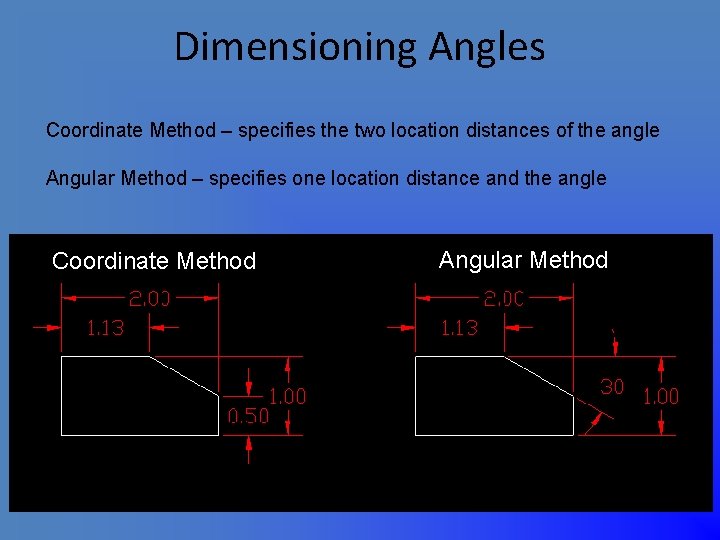 Dimensioning Angles

Coordinate Method – specifies the two location distances of the angle

Angular Method – specifies one location distance and the angle

Coordinate Method

2.00

1.13

1.00

0.50

Angular Method

2.00

1.13

30

1.00